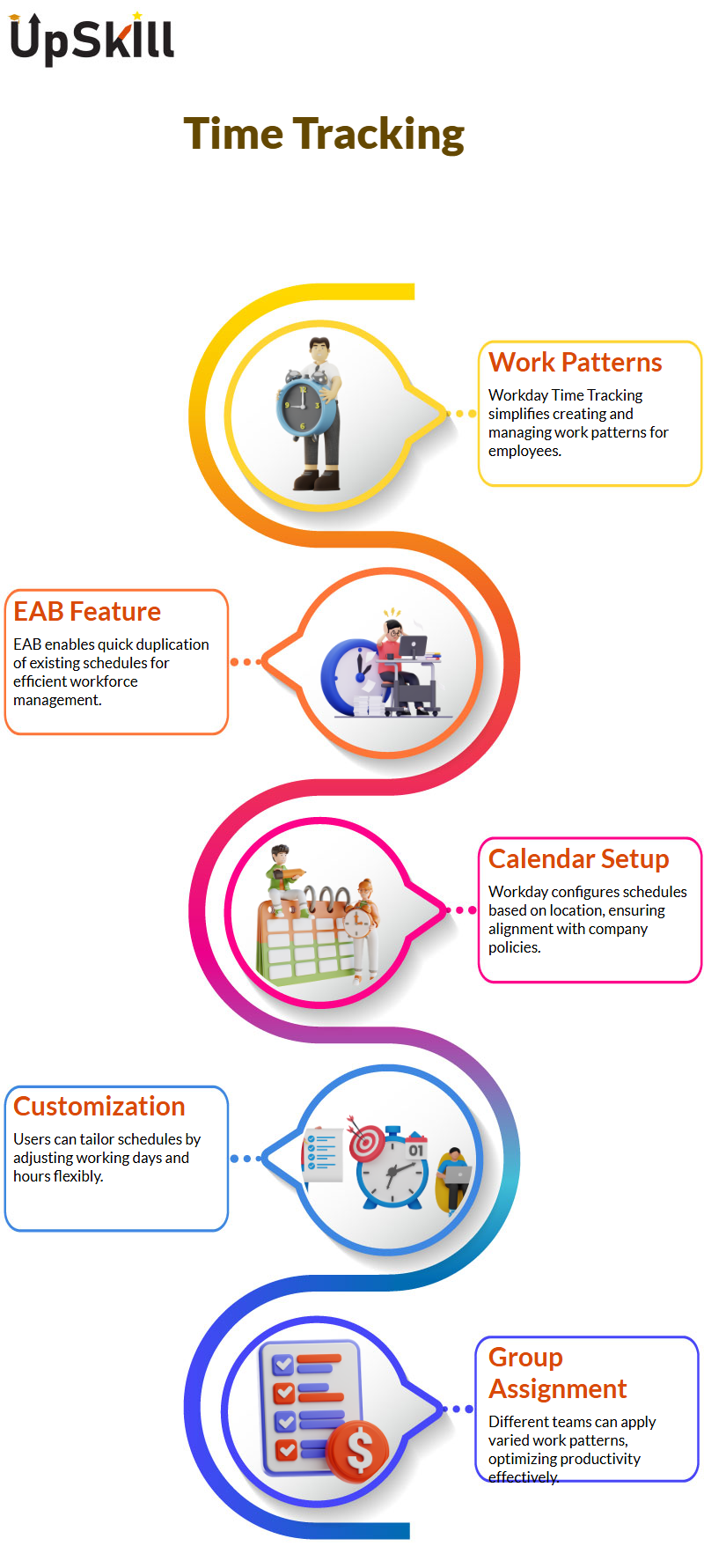 UpSkill

Time Tracking

Work Patterns

Workday Time Tracking simplifies creating and managing work patterns for employees.

EAB Feature

EAB enables quick duplication of existing schedules for efficient workforce management.

Calendar Setup

Workday configures schedules based on location, ensuring alignment with company policies.

Customization

Users can tailor schedules by adjusting working days and hours flexibly.

01

Group Assignment

Different teams can apply varied work patterns, optimizing productivity effectively.